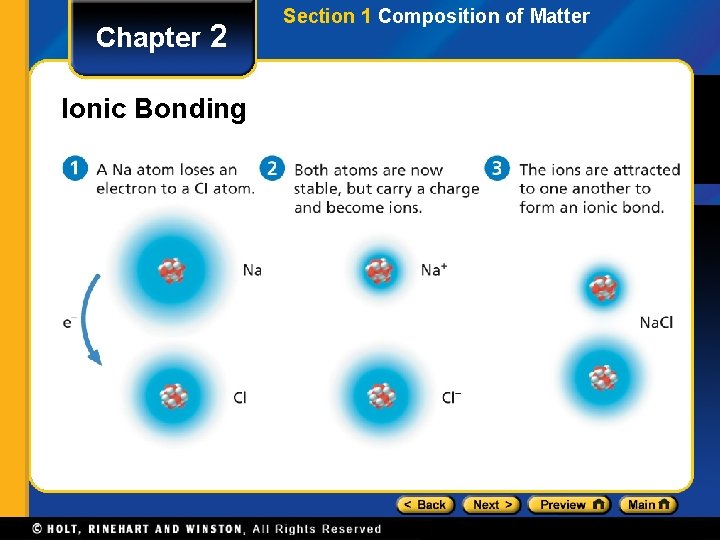 Chapter 2

Section 1 Composition of Matter

Ionic Bonding

1 A Na atom loses an electron to a Cl atom.

2 Both atoms are now stable, but carry a charge and become ions.

3 The ions are attracted to one another to form an ionic bond.

Na

$e^-$

Cl

$Na^+$

$Cl^-$

NaCl

< Back Next > Preview Main

© HOLT, RINEHART AND WINSTON, All Rights Reserved